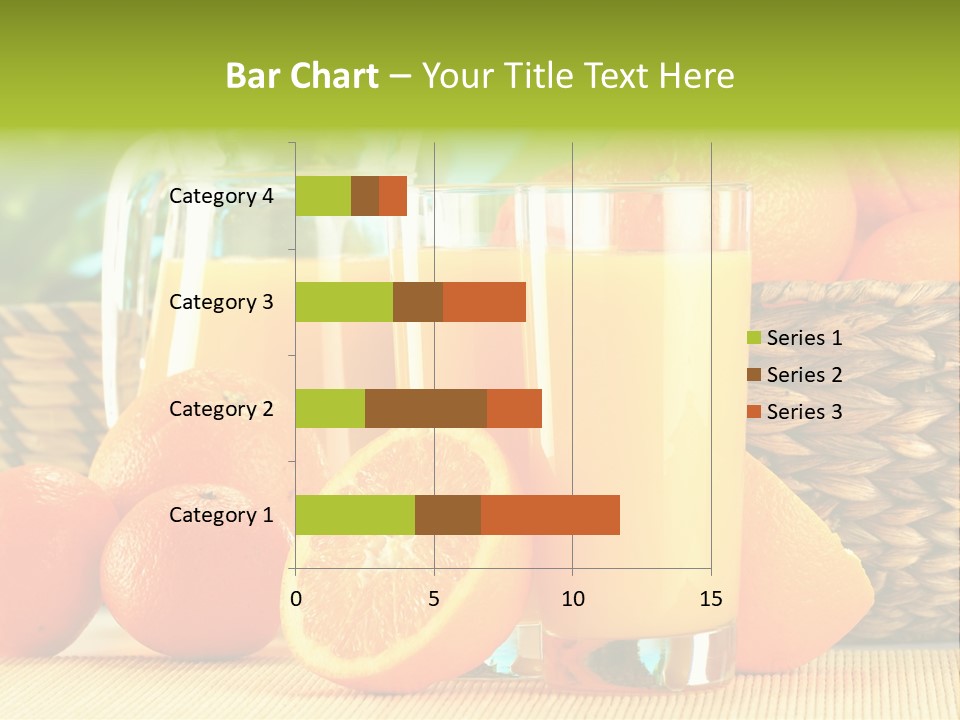 Bar Chart – Your Title Text Here

Category 4
Category 3
Category 2
Category 1

0
5
10
15

Series 1
Series 2
Series 3